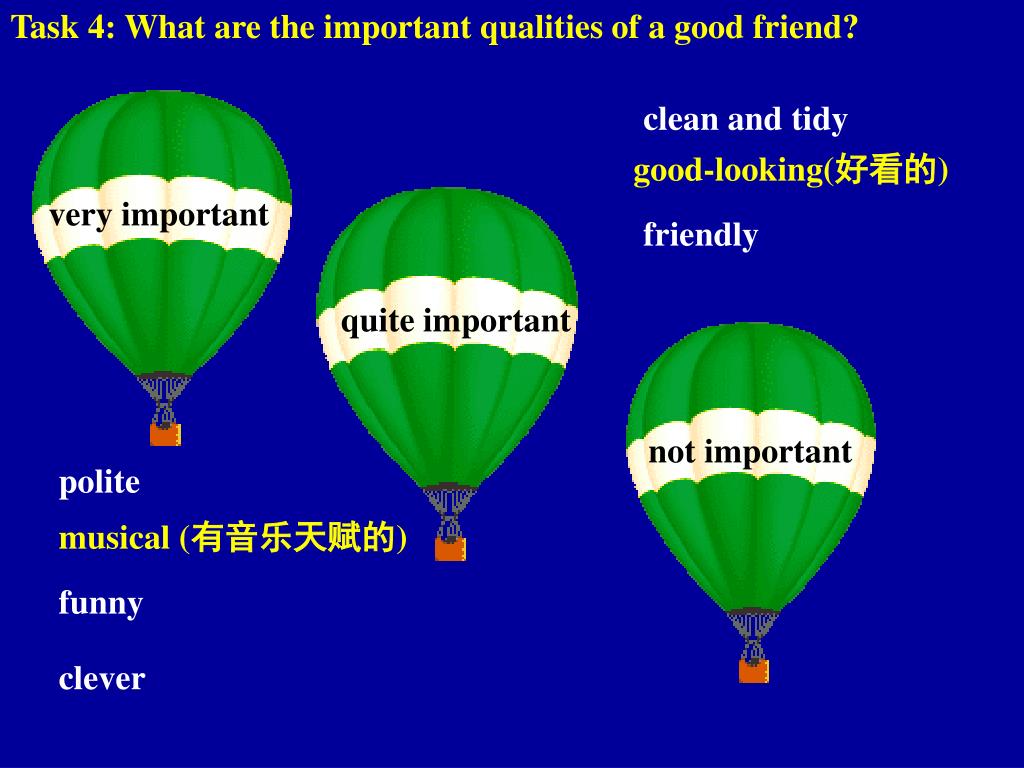 Task 4: What are the important qualities of a good friend?

clean and tidy

good-looking(好看的)

friendly

very important

quite important

not important

polite

musical (有音乐天赋的)

funny

clever